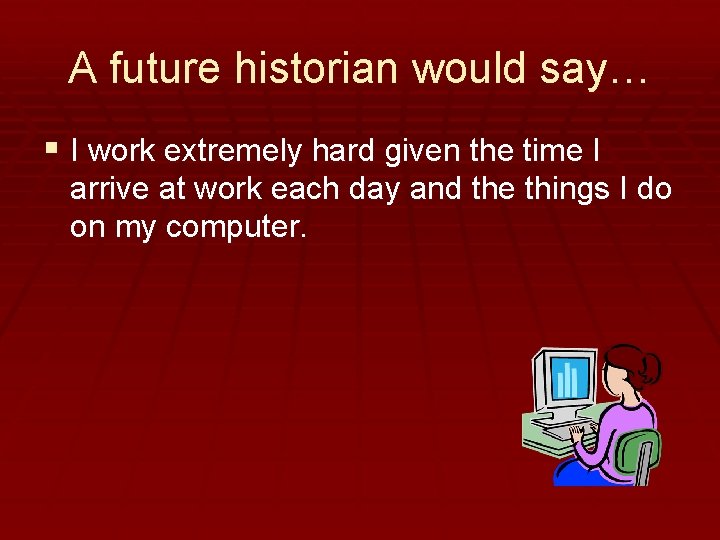 A future historian would say…

▪ I work extremely hard given the time I arrive at work each day and the things I do on my computer.